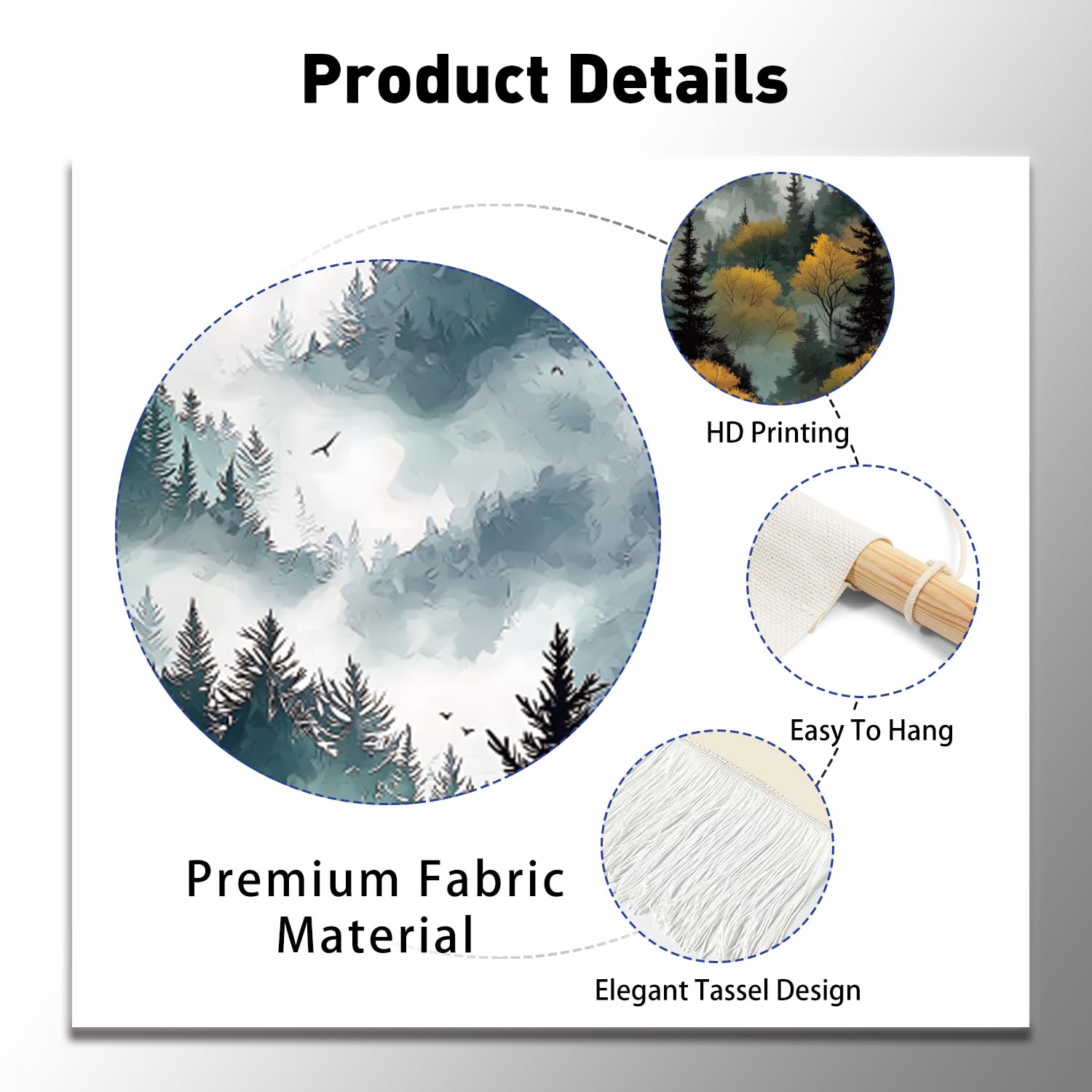 Product Details

HD Printing

Easy To Hang

Premium Fabric Material

Elegant Tassel Design